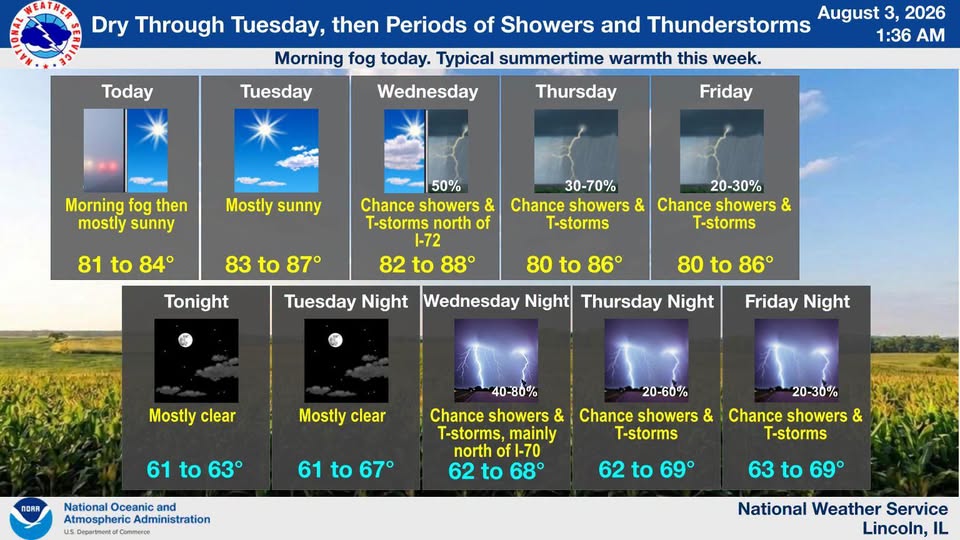 NATIONAL WEATHER SERVICE

Dry Through Tuesday, then Periods of Showers and Thunderstorms

August 3, 2026
1:36 AM

Morning fog today. Typical summertime warmth this week.

Today
Morning fog then mostly sunny
81 to 84°

Tuesday
Mostly sunny
83 to 87°

Wednesday
50%
Chance showers & T-storms north of I-72
82 to 88°

Thursday
30-70%
Chance showers & T-storms
80 to 86°

Friday
20-30%
Chance showers & T-storms
80 to 86°

Tonight
Mostly clear
61 to 63°

Tuesday Night
Mostly clear
61 to 67°

Wednesday Night
40-80%
Chance showers & T-storms, mainly north of I-70
62 to 68°

Thursday Night
20-60%
Chance showers & T-storms
62 to 69°

Friday Night
20-30%
Chance showers & T-storms
63 to 69°

NOAA
National Oceanic and Atmospheric Administration
U.S. Department of Commerce

National Weather Service
Lincoln, IL